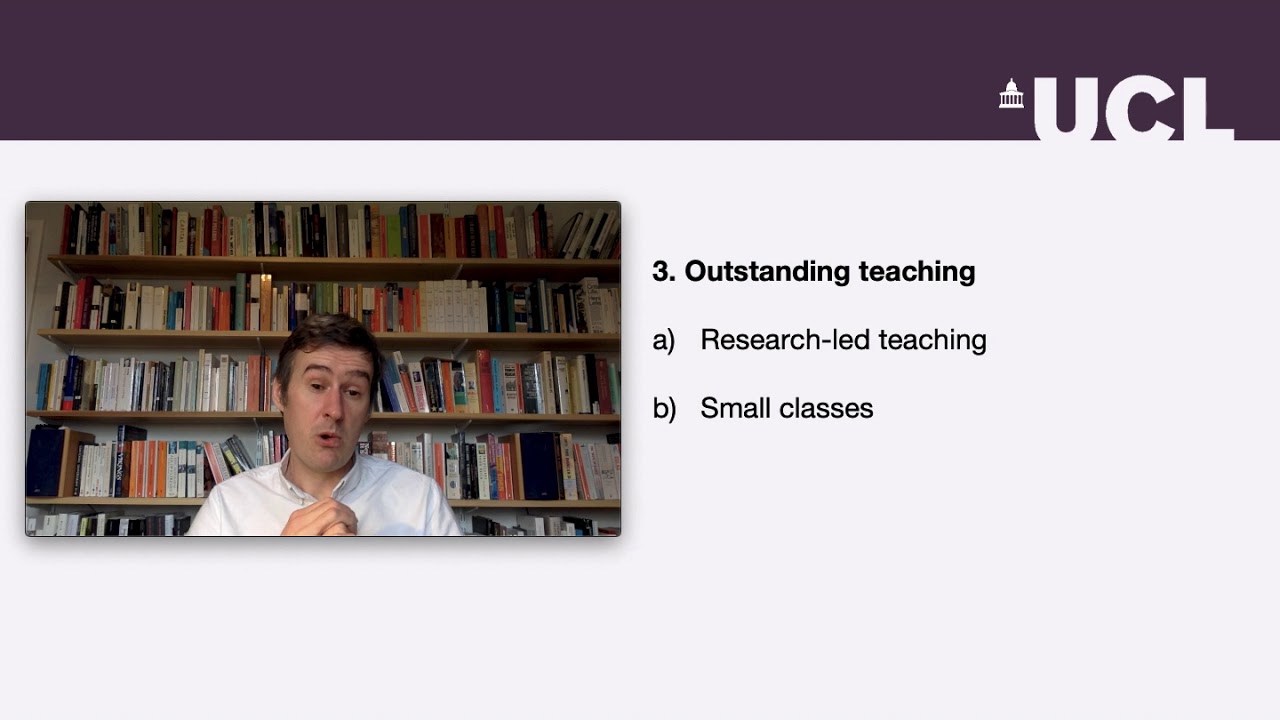 UCL

3. Outstanding teaching

a) Research-led teaching

b) Small classes